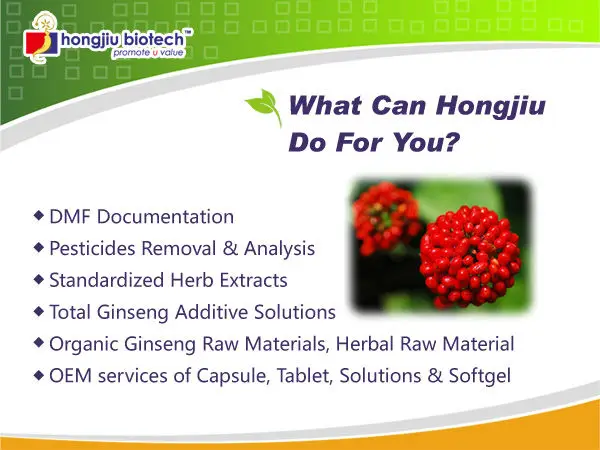 hongjiu biotech™
promote u value

What Can Hongjiu Do For You?

◆ DMF Documentation
◆ Pesticides Removal & Analysis
◆ Standardized Herb Extracts
◆ Total Ginseng Additive Solutions
◆ Organic Ginseng Raw Materials, Herbal Raw Material
◆ OEM services of Capsule, Tablet, Solutions & Softgel